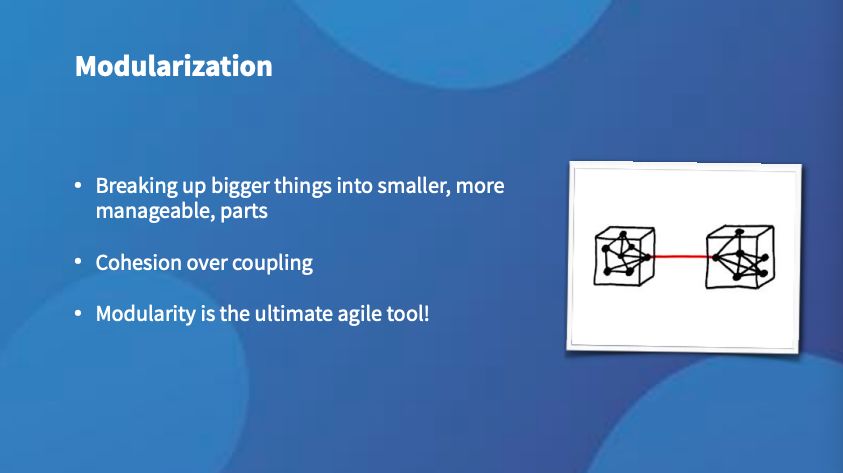 Modularization

• Breaking up bigger things into smaller, more manageable, parts

• Cohesion over coupling

• Modularity is the ultimate agile tool!